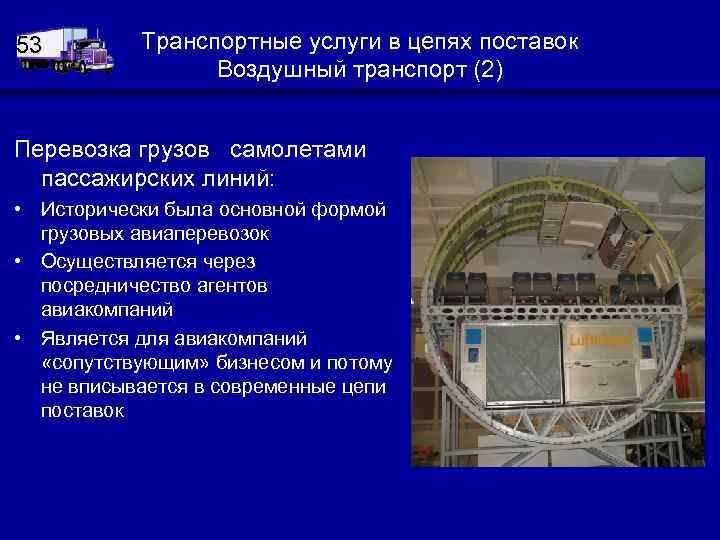 53

Транспортные услуги в цепях поставок
Воздушный транспорт (2)

Перевозка грузов самолетами пассажирских линий:

• Исторически была основной формой грузовых авиаперевозок
• Осуществляется через посредничество агентов авиакомпаний
• Является для авиакомпаний «сопутствующим» бизнесом и потому не вписывается в современные цепи поставок

Lufthansa